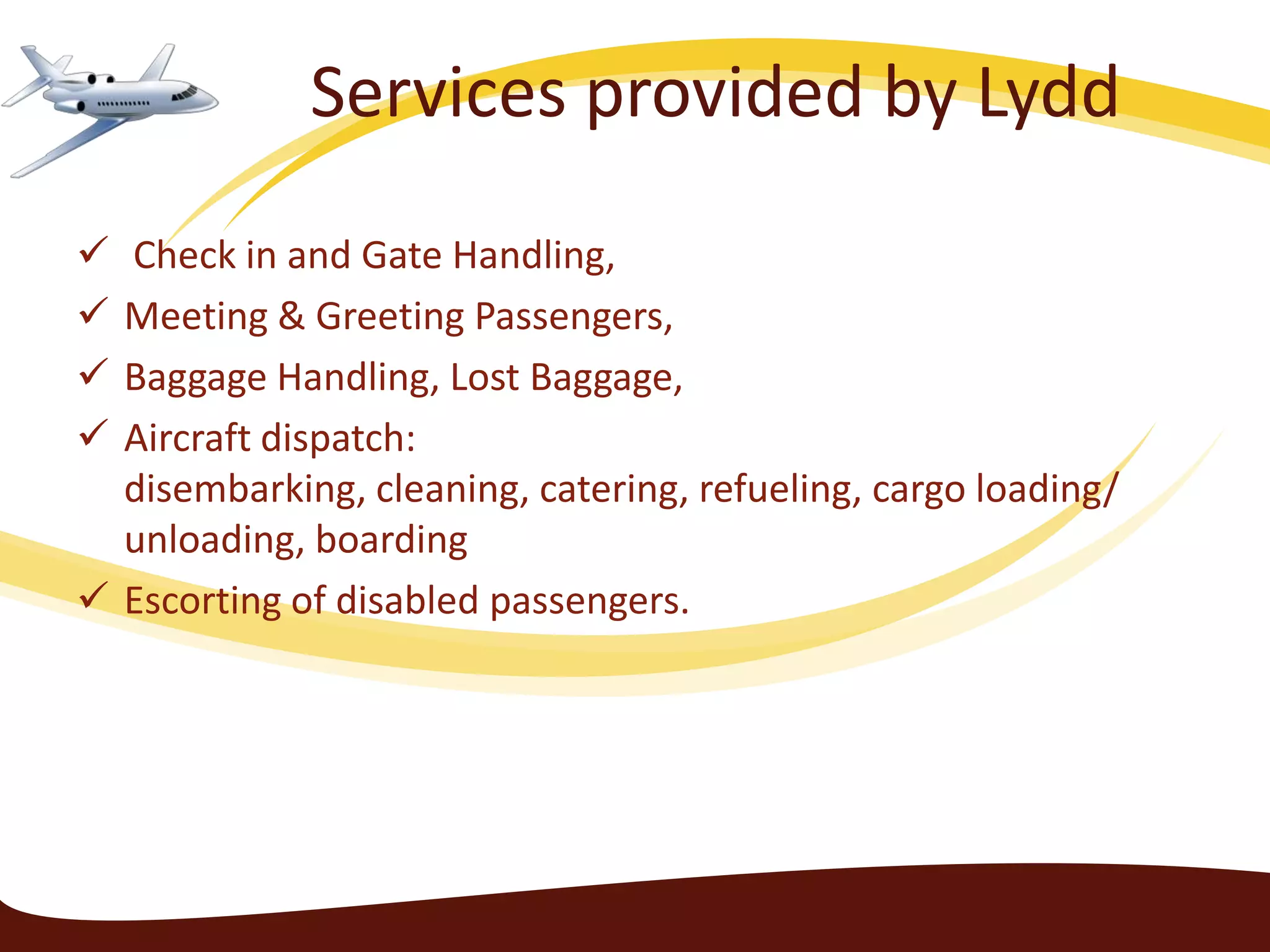 Services provided by Lydd

✓ Check in and Gate Handling,

✓ Meeting & Greeting Passengers,

✓ Baggage Handling, Lost Baggage,

✓ Aircraft dispatch:
disembarking, cleaning, catering, refueling, cargo loading/ unloading, boarding

✓ Escorting of disabled passengers.